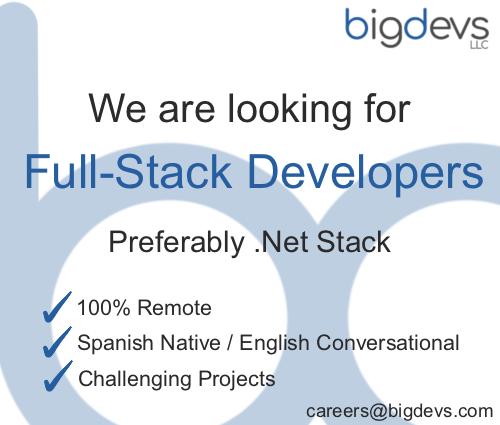 bigdevs
LLC

We are looking for

Full-Stack Developers

Preferably .Net Stack

✓ 100% Remote
✓ Spanish Native / English Conversational
✓ Challenging Projects

careers@bigdevs.com